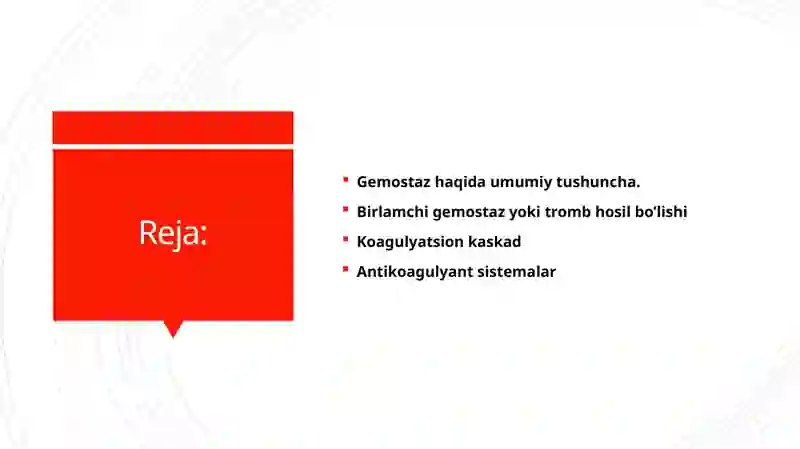 Reja:

- Gemostaz haqida umumiy tushuncha.
- Birlamchi gemostaz yoki tromb hosil bo'lishi
- Koagulyatsion kaskad
- Antikoagulyant sistemalar